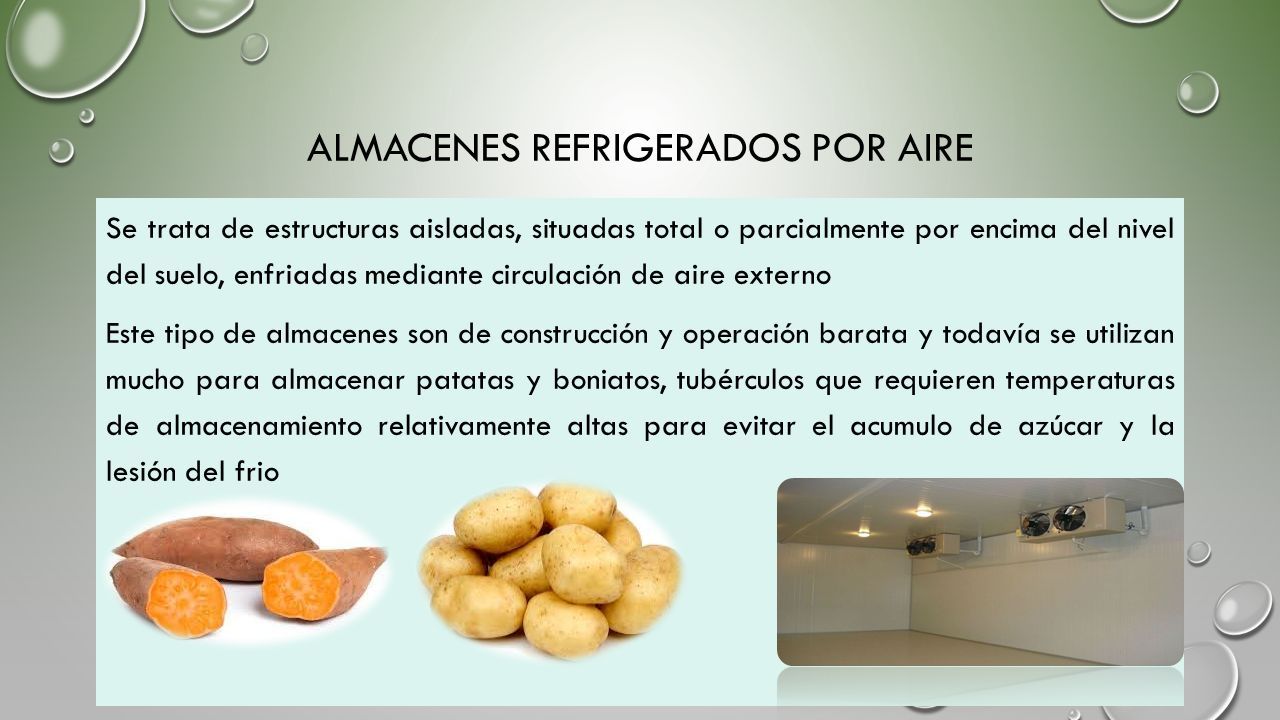 ALMACENES REFRIGERADOS POR AIRE

Se trata de estructuras aisladas, situadas total o parcialmente por encima del nivel del suelo, enfriadas mediante circulación de aire externo

Este tipo de almacenes son de construcción y operación barata y todavía se utilizan mucho para almacenar patatas y boniatos, tubérculos que requieren temperaturas de almacenamiento relativamente altas para evitar el acumulo de azúcar y la lesión del frio